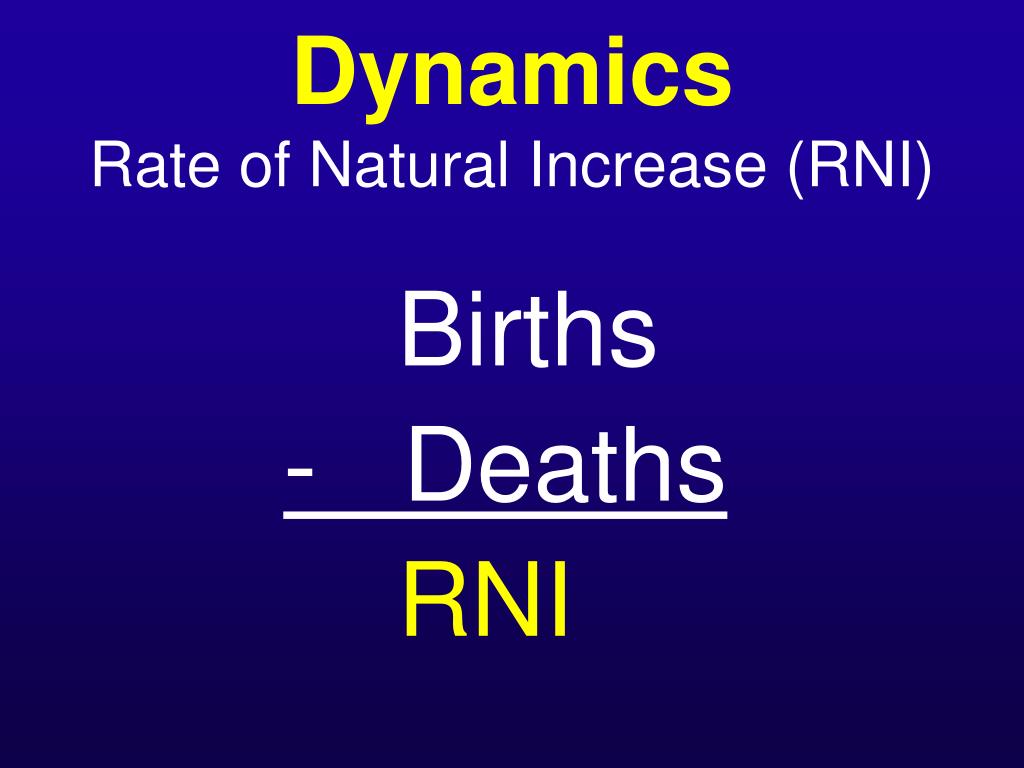 Dynamics
Rate of Natural Increase (RNI)

Births
- Deaths
RNI